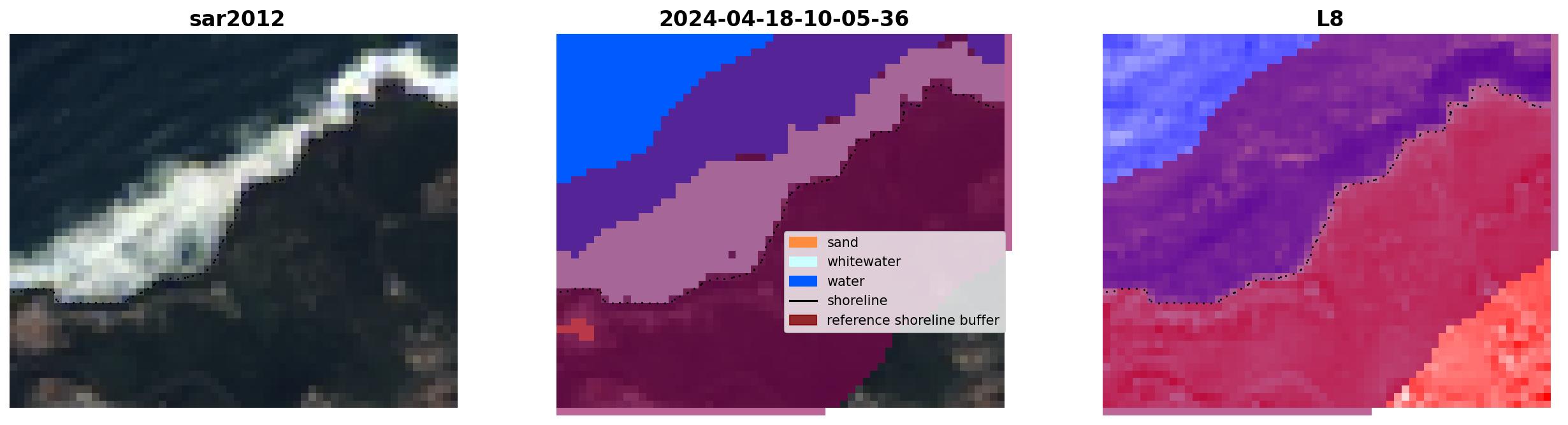 sar2012

2024-04-18-10-05-36

sand
whitewater
water
shoreline
reference shoreline buffer

L8